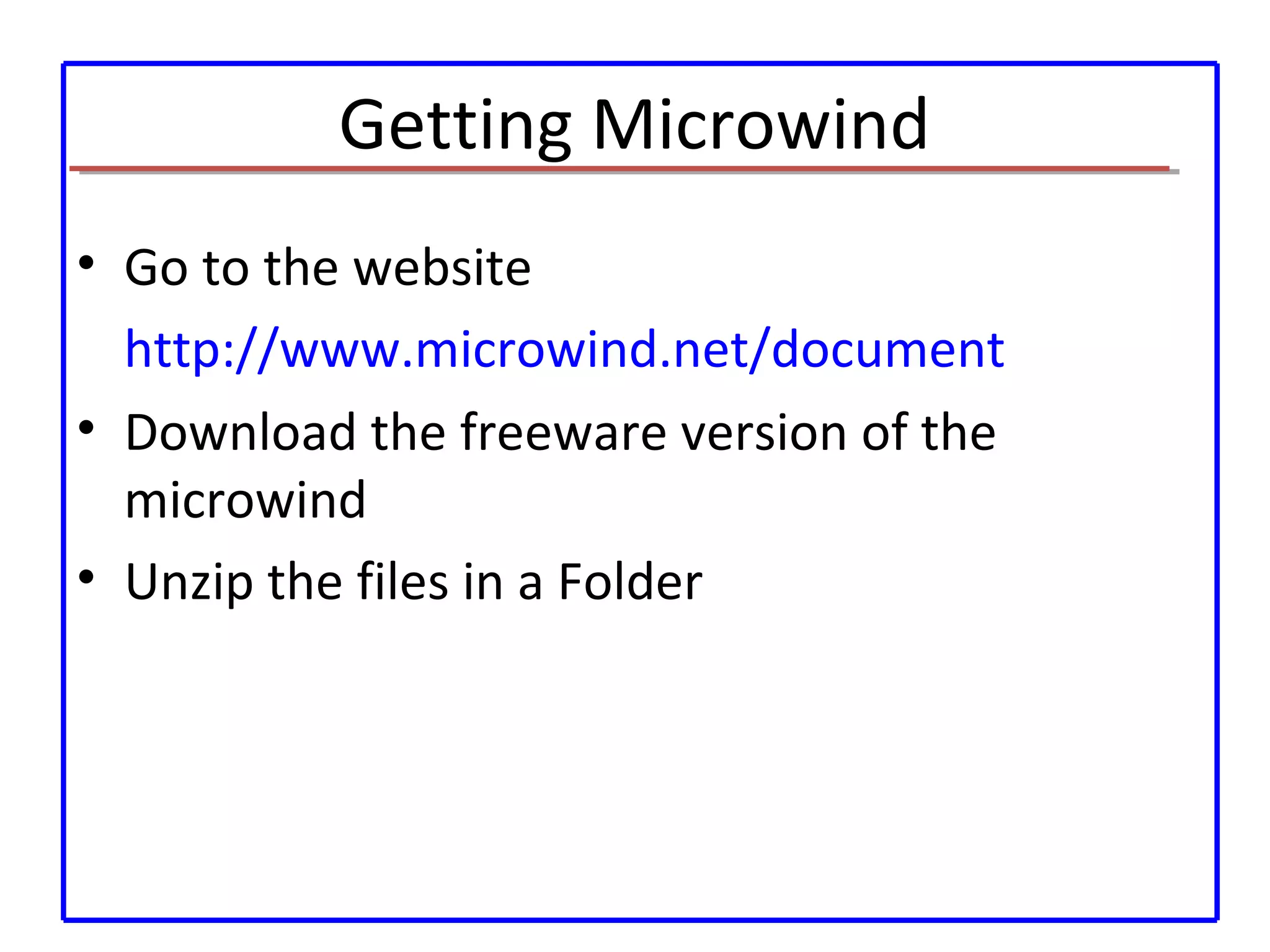 Getting Microwind

• Go to the website
http://www.microwind.net/document

• Download the freeware version of the microwind

• Unzip the files in a Folder